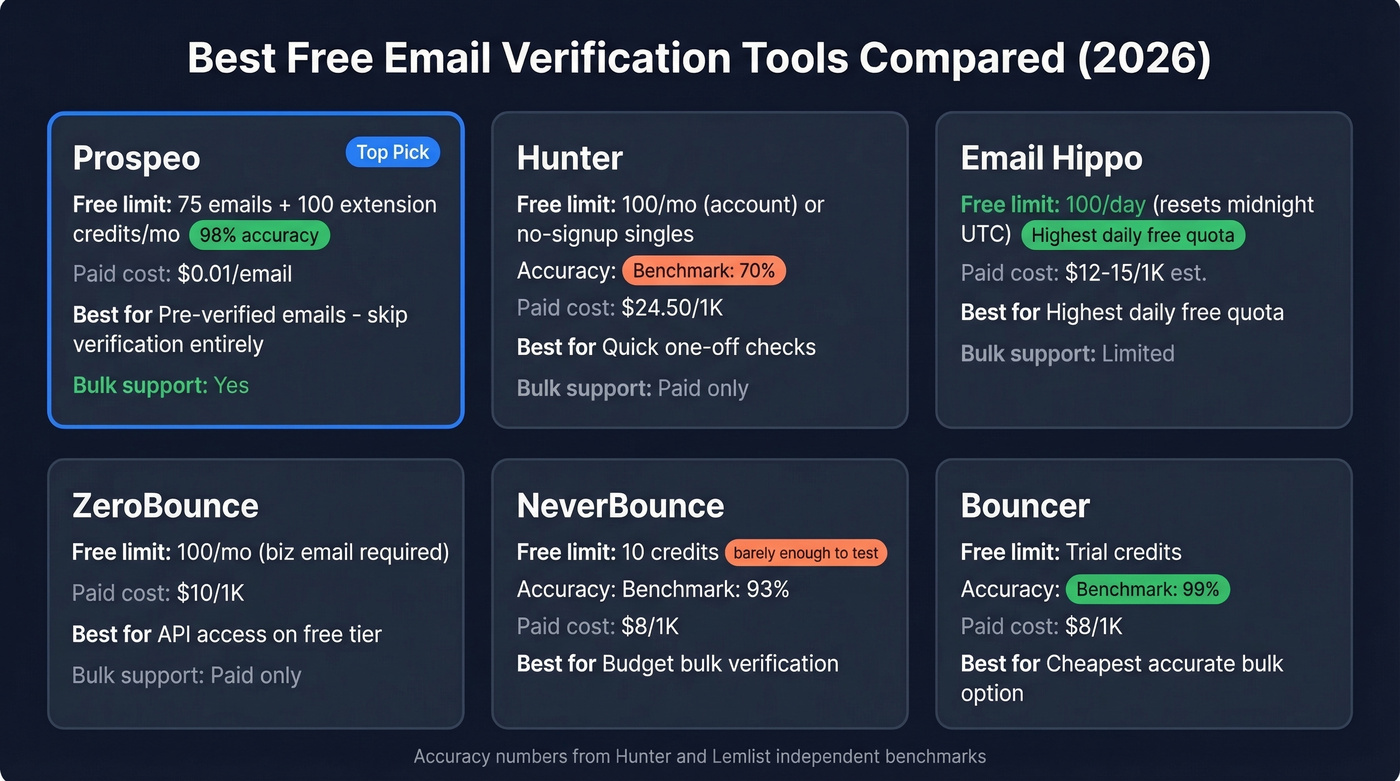 Best Free Email Verification Tools Compared (2026)

Prospeo
Top Pick
Free limit: 75 emails + 100 extension credits/mo 98% accuracy
Paid cost: $0.01/email
Best for Pre-verified emails - skip verification entirely
Bulk support: Yes

Hunter
Free limit: 100/mo (account) or no-signup singles
Accuracy: Benchmark: 70%
Paid cost: $24.50/1K
Best for Quick one-off checks
Bulk support: Paid only

Email Hippo
Free limit: 100/day (resets midnight UTC) Highest daily free quota
Paid cost: $12-15/1K est.
Best for Highest daily free quota
Bulk support: Limited

ZeroBounce
Free limit: 100/mo (biz email required)
Paid cost: $10/1K
Best for API access on free tier
Bulk support: Paid only

NeverBounce
Free limit: 10 credits barely enough to test
Accuracy: Benchmark: 93%
Paid cost: $8/1K
Best for Budget bulk verification

Bouncer
Free limit: Trial credits
Accuracy: Benchmark: 99%
Paid cost: $8/1K
Best for Cheapest accurate bulk option

Accuracy numbers from Hunter and Lemlist independent benchmarks